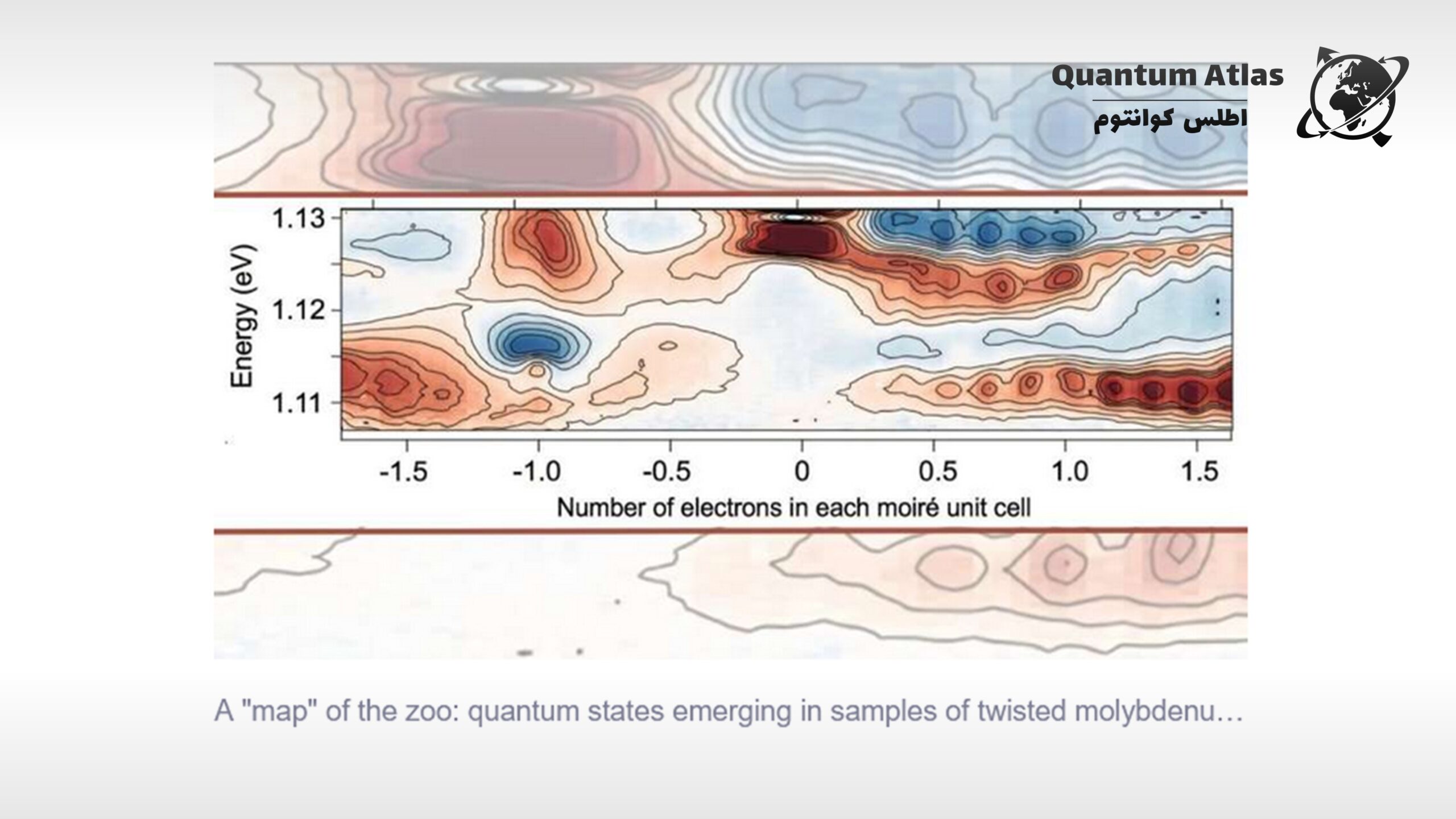 Quantum Atlas
اطلس کوانتوم

Energy (eV)
1.13
1.12
1.11

-1.5
-1.0
-0.5
0
0.5
1.0
1.5
Number of electrons in each moiré unit cell

A "map" of the zoo: quantum states emerging in samples of twisted molybdenu…